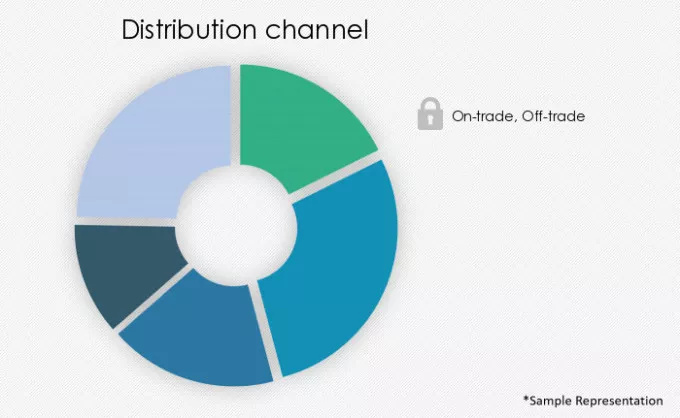 Distribution channel

On-trade, Off-trade

*Sample Representation